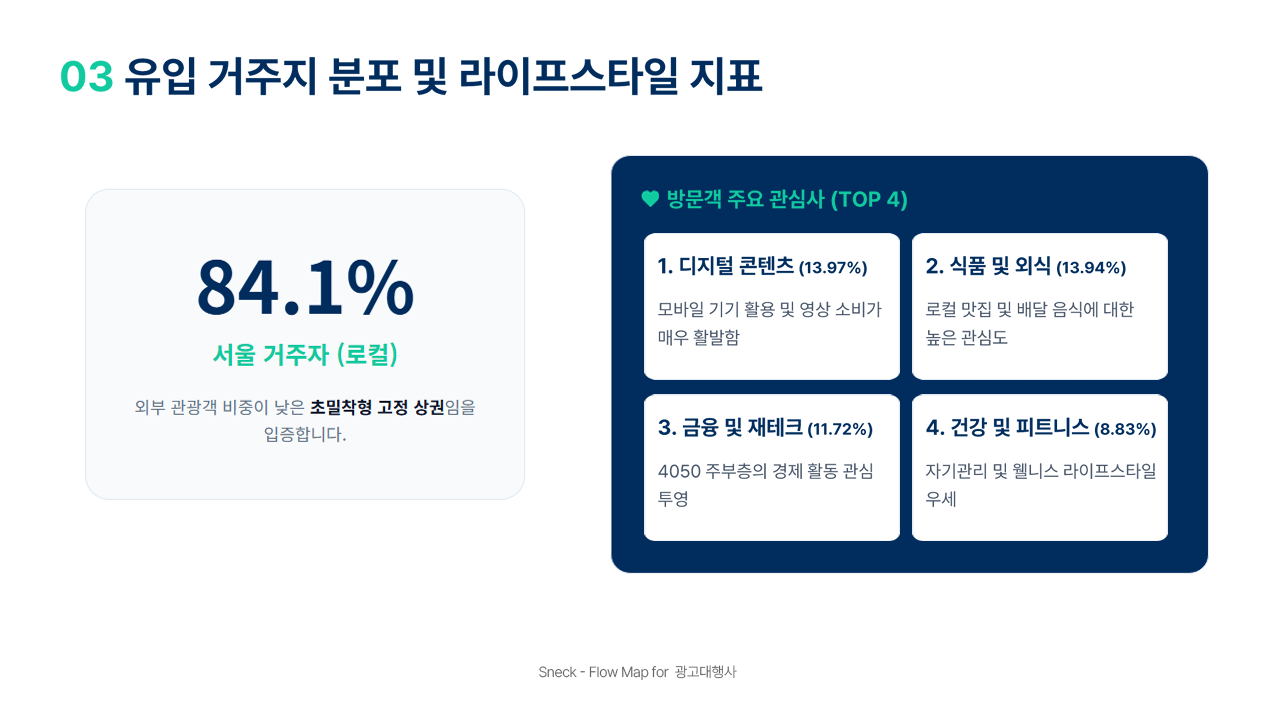 03 유입 거주지 분포 및 라이프스타일 지표

84.1%

서울 거주자 (로컬)

외부 관광객 비중이 낮은 초밀착형 고정 상권임을 입증합니다.

방문객 주요 관심사 (TOP 4)

1. 디지털 콘텐츠 (13.97%)

모바일 기기 활용 및 영상 소비가 매우 활발함

2. 식품 및 외식 (13.94%)

로컬 맛집 및 배달 음식에 대한 높은 관심도

3. 금융 및 재테크 (11.72%)

4050 주부층의 경제 활동 관심 투영

4. 건강 및 피트니스 (8.83%)

자기관리 및 웰니스 라이프스타일 우세

Sneck - Flow Map for 광고대행사